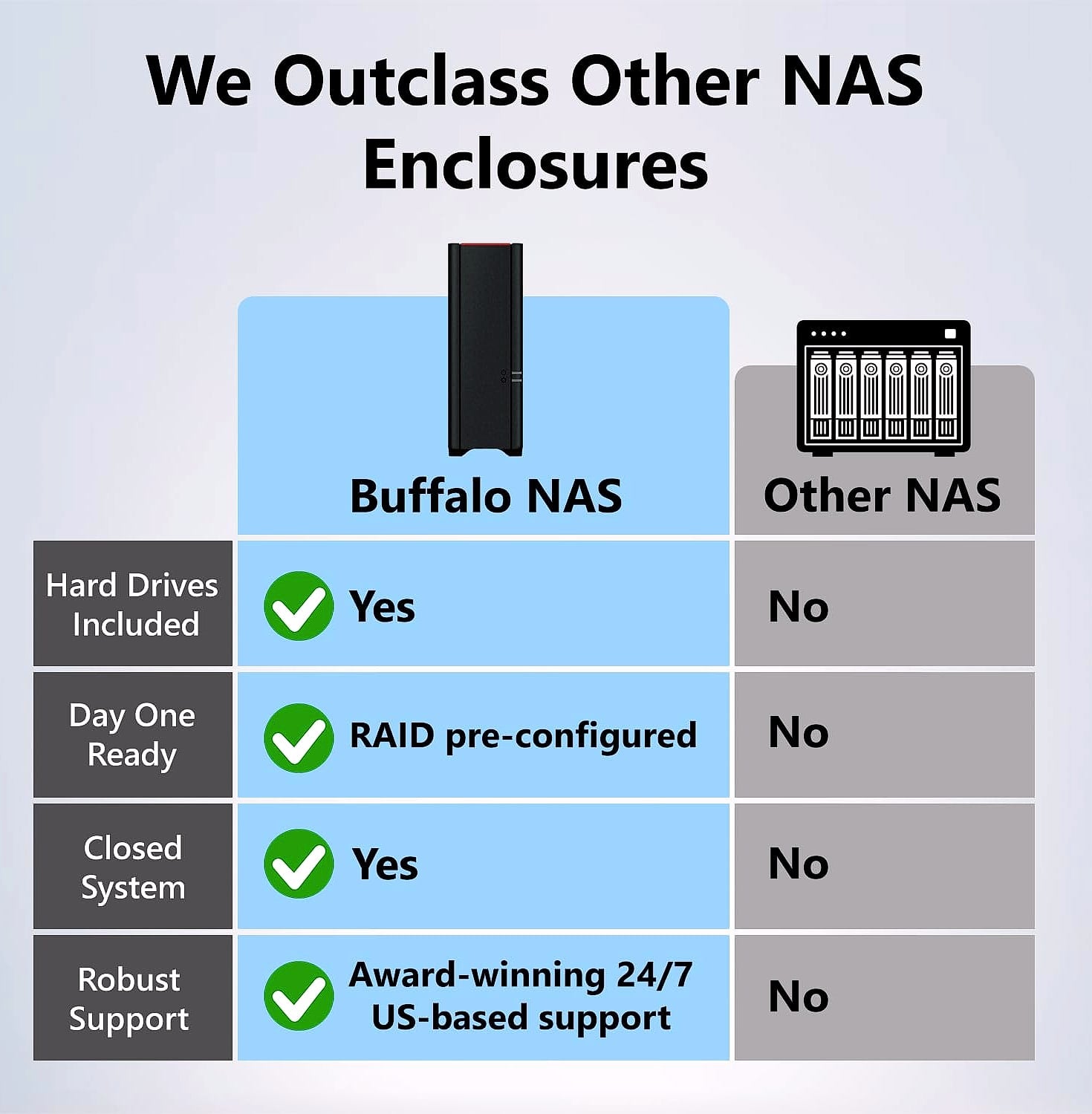 We Outclass Other NAS Enclosures

| | Buffalo NAS | Other NAS |
|---|---|---|
| Hard Drives Included | Yes | No |
| Day One Ready | RAID pre-configured | No |
| Closed System | Yes | No |
| Robust Support | Award-winning 24/7 US-based support | No |